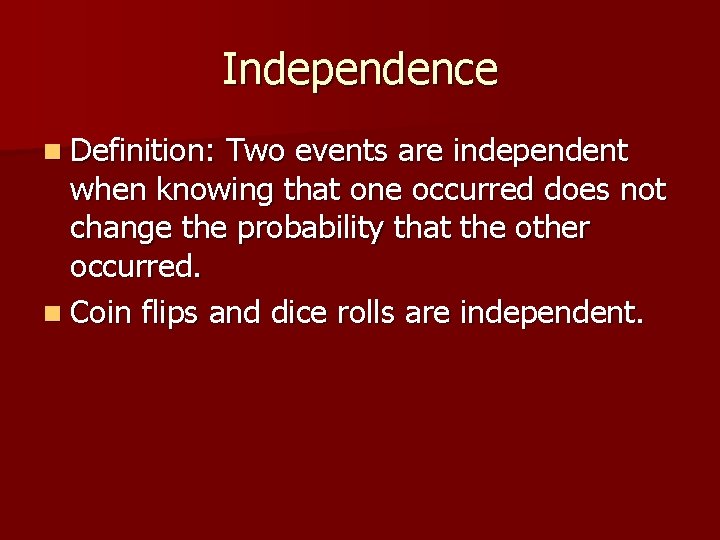 Independence

Definition: Two events are independent when knowing that one occurred does not change the probability that the other occurred.

Coin flips and dice rolls are independent.